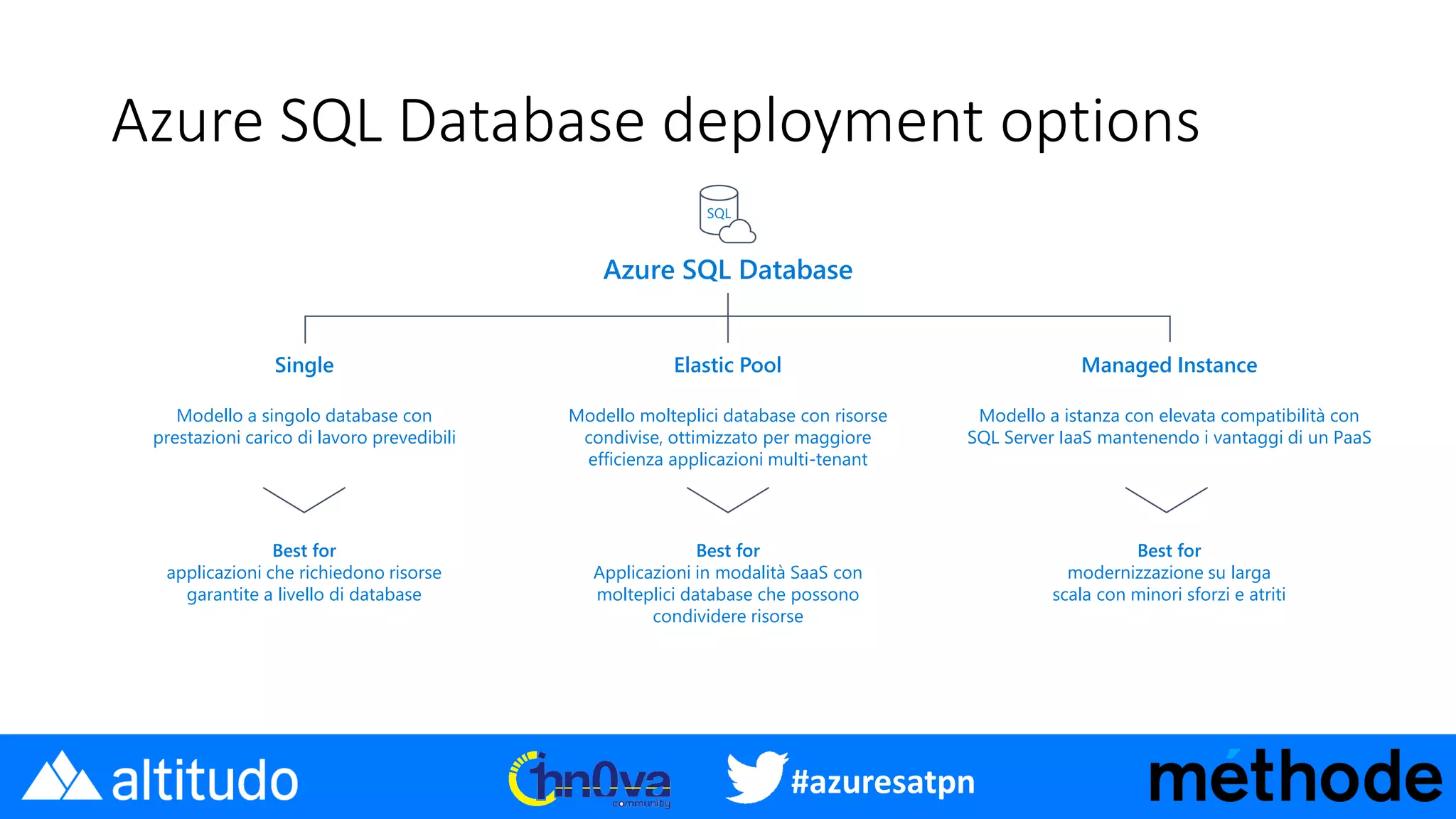 Azure SQL Database deployment options

SQL

Azure SQL Database

Single

Modello a singolo database con prestazioni carico di lavoro prevedibili

Best for
applicazioni che richiedono risorse garantite a livello di database

Elastic Pool

Modello molteplici database con risorse condivise, ottimizzato per maggiore efficienza applicazioni multi-tenant

Best for
Applicazioni in modalità SaaS con molteplici database che possono condividere risorse

Managed Instance

Modello a istanza con elevata compatibilità con SQL Server IaaS mantenendo i vantaggi di un PaaS

Best for
modernizzazione su larga scala con minori sforzi e atriti

altitudo

1nn0va community

#azuresatpn

méthode